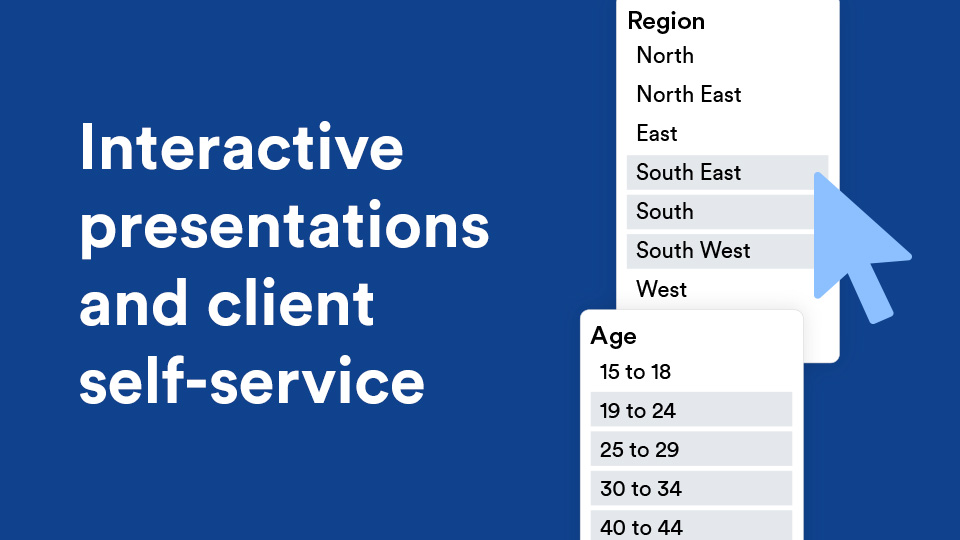 Interactive presentations and client self-service

Region
North
North East
East
South East
South
South West
West

Age
15 to 18
19 to 24
25 to 29
30 to 34
40 to 44